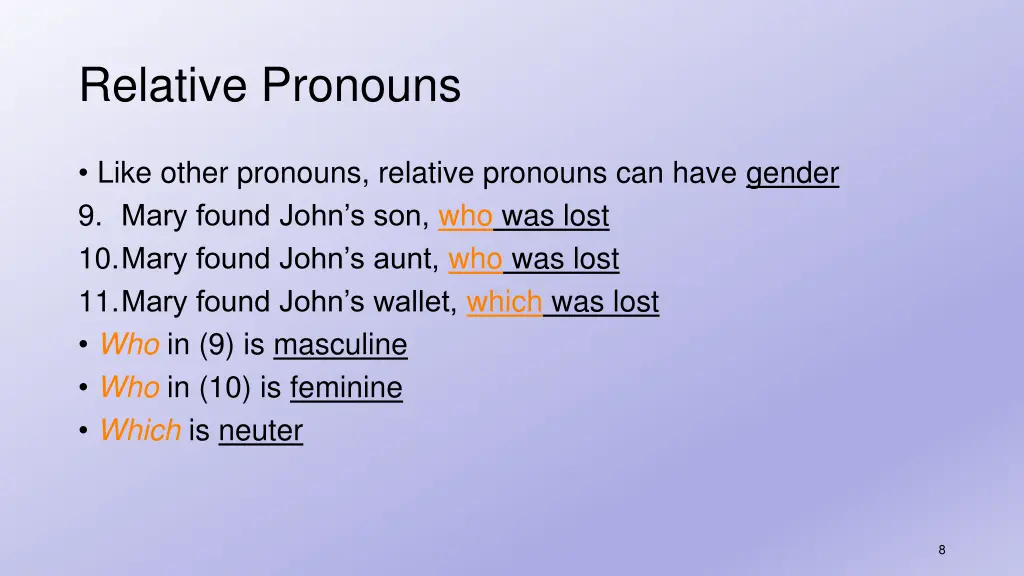 Relative Pronouns

• Like other pronouns, relative pronouns can have gender
9. Mary found John's son, who was lost
10. Mary found John's aunt, who was lost
11. Mary found John's wallet, which was lost
• Who in (9) is masculine
• Who in (10) is feminine
• Which is neuter

8